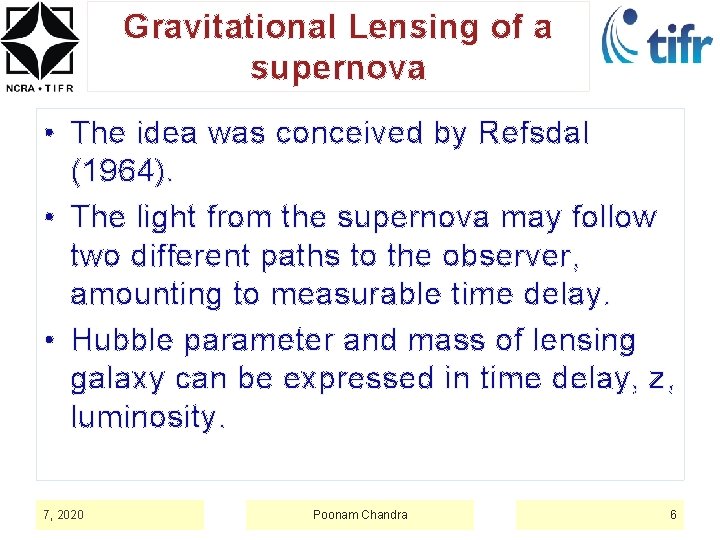 NCRA • TIFR

Gravitational Lensing of a supernova

tifr

• The idea was conceived by Refsdal (1964).
• The light from the supernova may follow two different paths to the observer, amounting to measurable time delay.
• Hubble parameter and mass of lensing galaxy can be expressed in time delay, z, luminosity.

7, 2020

Poonam Chandra

6